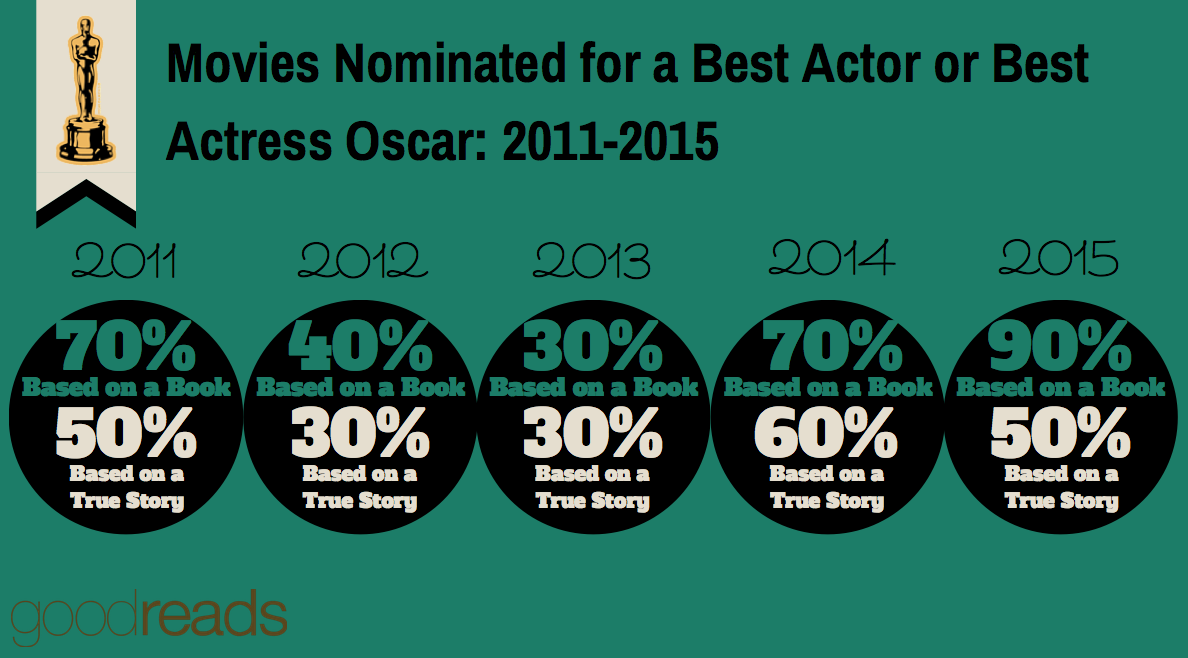 Movies Nominated for a Best Actor or Best Actress Oscar: 2011-2015

2011

70%
Based on a Book
50%
Based on a True Story

2012

40%
Based on a Book
30%
Based on a True Story

2013

30%
Based on a Book
30%
Based on a True Story

2014

70%
Based on a Book
60%
Based on a True Story

2015

90%
Based on a Book
50%
Based on a True Story

goodreads